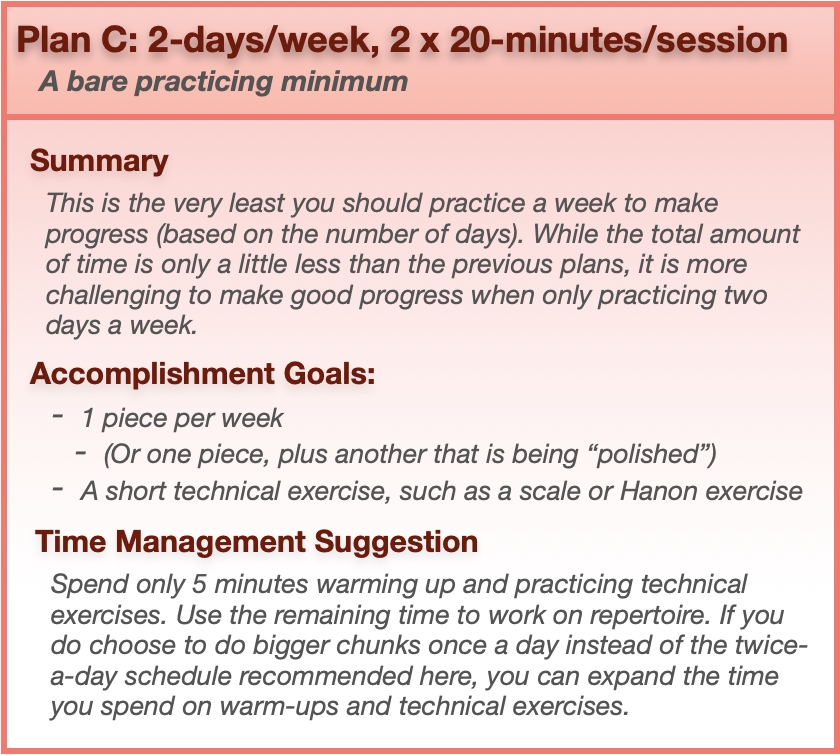 Plan C: 2-days/week, 2 x 20-minutes/session
A bare practicing minimum

Summary
This is the very least you should practice a week to make progress (based on the number of days). While the total amount of time is only a little less than the previous plans, it is more challenging to make good progress when only practicing two days a week.

Accomplishment Goals:
- 1 piece per week
- (Or one piece, plus another that is being “polished”)
- A short technical exercise, such as a scale or Hanon exercise

Time Management Suggestion
Spend only 5 minutes warming up and practicing technical exercises. Use the remaining time to work on repertoire. If you do choose to do bigger chunks once a day instead of the twice-a-day schedule recommended here, you can expand the time you spend on warm-ups and technical exercises.